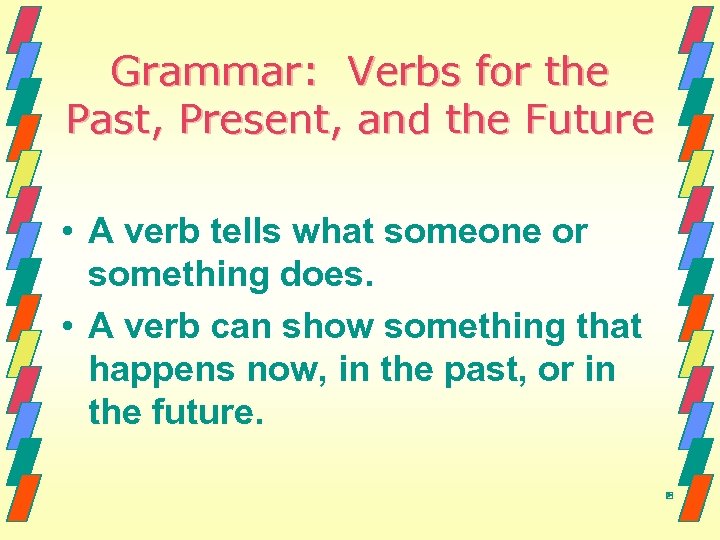 Grammar: Verbs for the Past, Present, and the Future

• A verb tells what someone or something does.
• A verb can show something that happens now, in the past, or in the future.